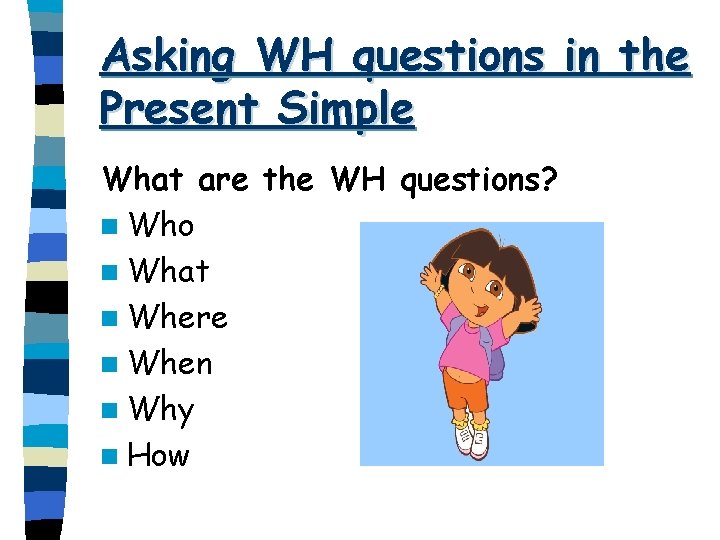 Asking WH questions in the Present Simple

What are the WH questions?

- Who
- What
- Where
- When
- Why
- How